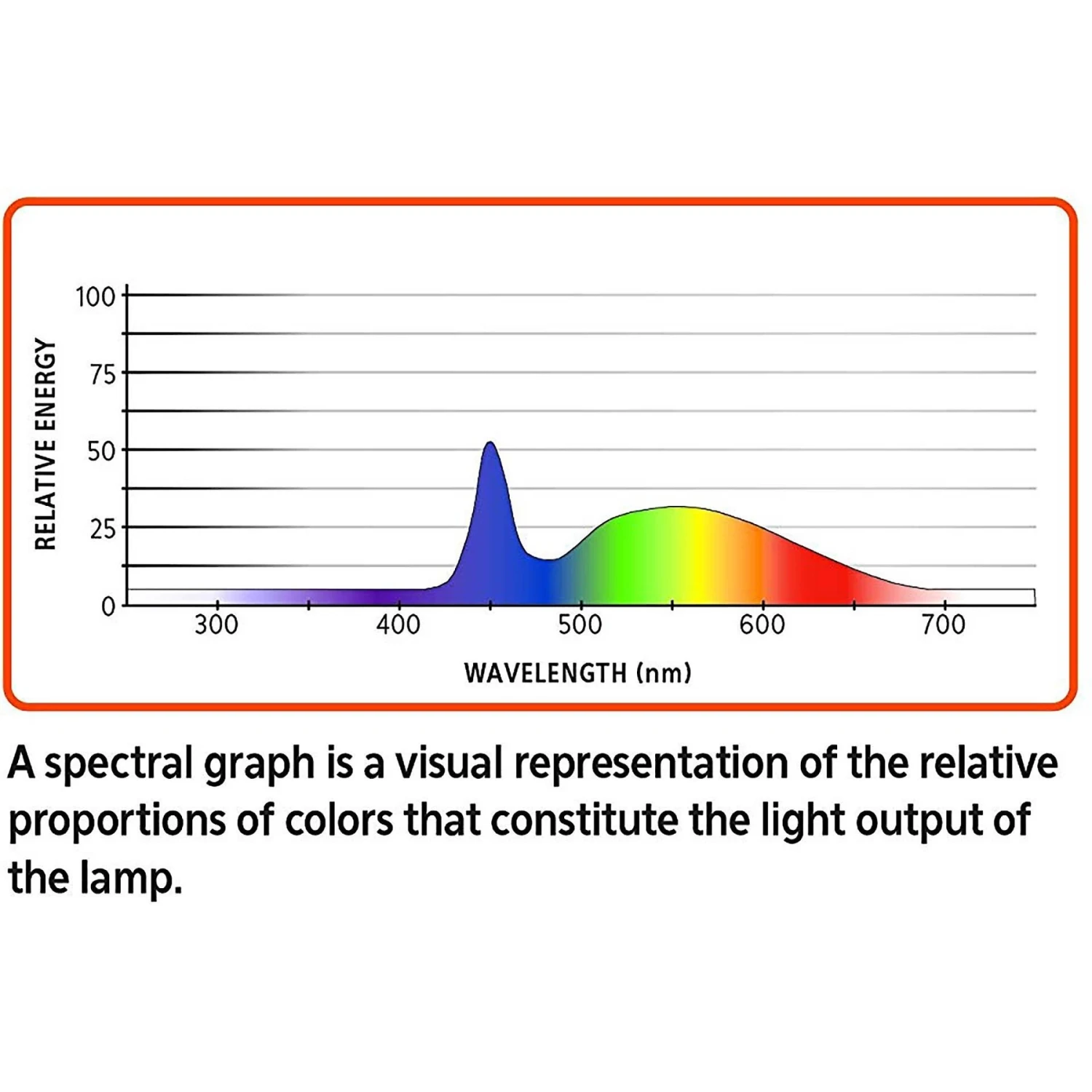 RELATIVE ENERGY

100
75
50
25
0

300
400
500
600
700

WAVELENGTH (nm)

A spectral graph is a visual representation of the relative proportions of colors that constitute the light output of the lamp.